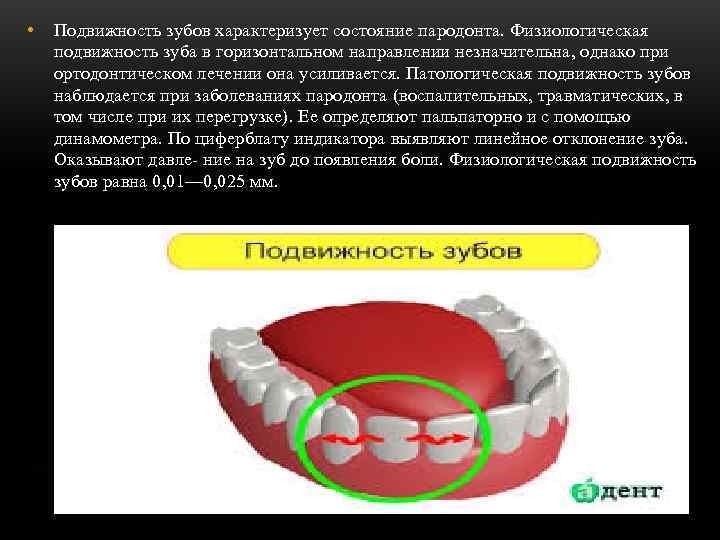 • Подвижность зубов характеризует состояние пародонта. Физиологическая подвижность зуба в горизонтальном направлении незначительна, однако при ортодонтическом лечении она усиливается. Патологическая подвижность зубов наблюдается при заболеваниях пародонта (воспалительных, травматических, в том числе при их перегрузке). Ее определяют пальпаторно и с помощью динамометра. По циферблату индикатора выявляют линейное отклонение зуба. Оказывают давле- ние на зуб до появления боли. Физиологическая подвижность зубов равна 0,01—0,025 мм.

Подвижность зубов

дент